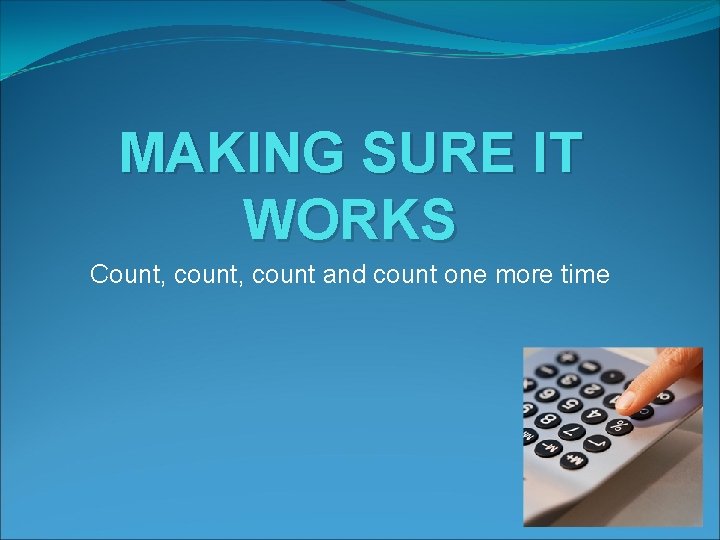 MAKING SURE IT WORKS

Count, count, count and count one more time